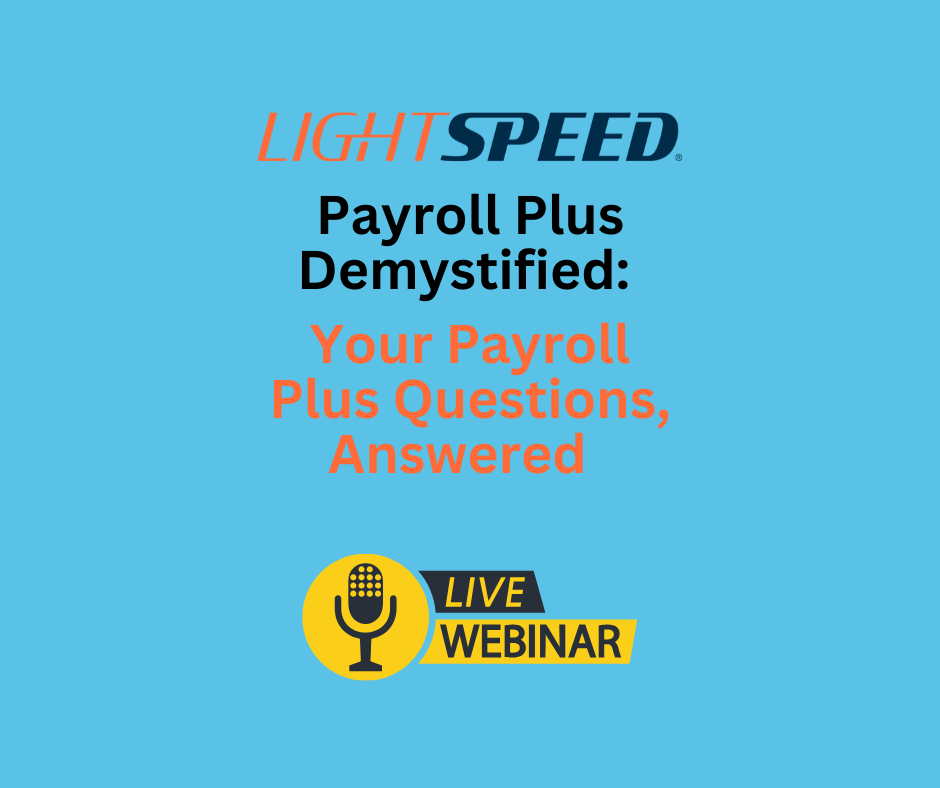 LIGHTSPEED®

Payroll Plus Demystified:

Your Payroll Plus Questions, Answered

LIVE WEBINAR